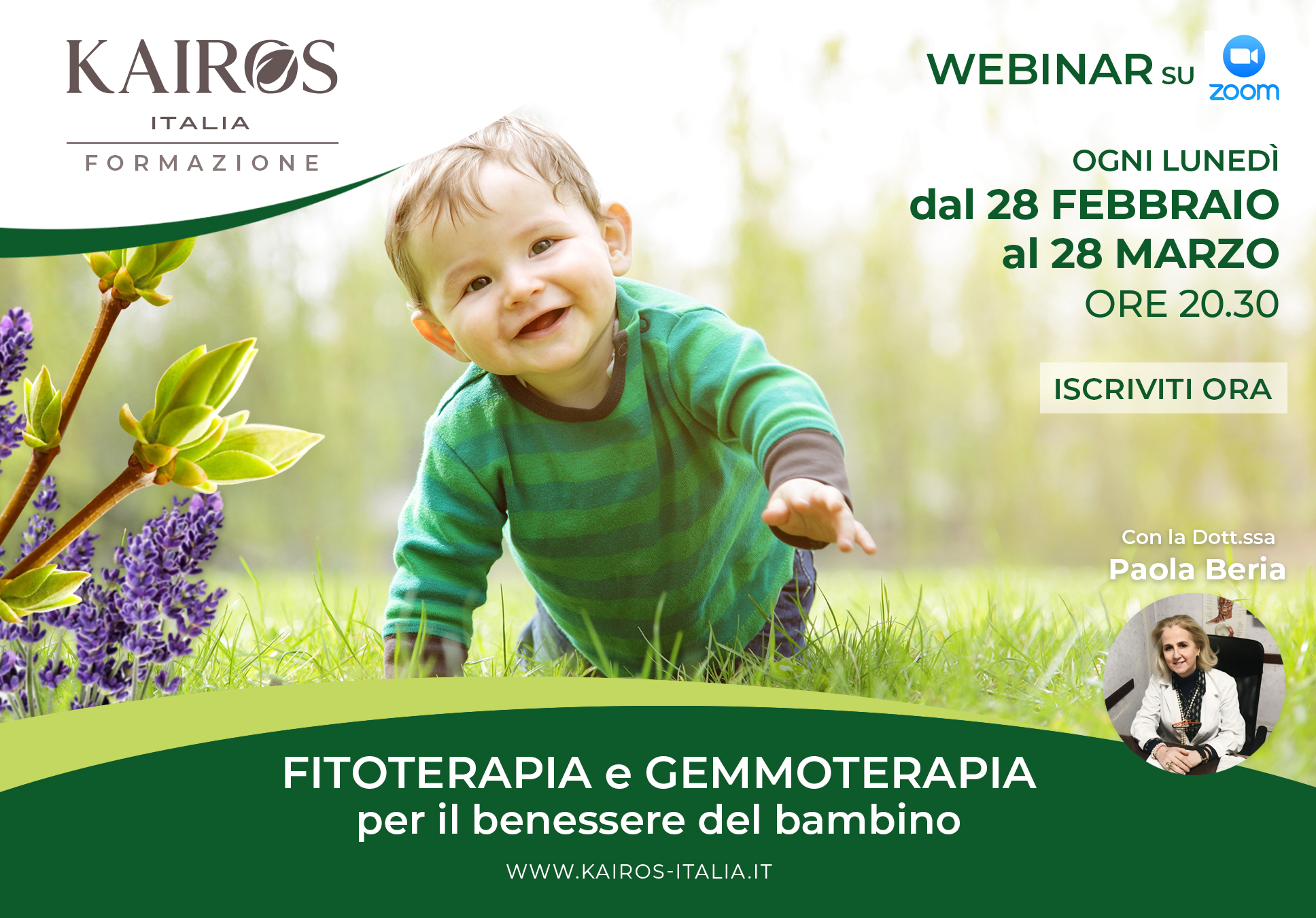 KAIROS
ITALIA
FORMAZIONE

WEBINAR SU zoom

OGNI LUNEDÌ
dal 28 FEBBRAIO
al 28 MARZO
ORE 20.30

ISCRIVITI ORA

Con la Dott.ssa
Paola Beria

FITOTERAPIA e GEMMOTERAPIA
per il benessere del bambino

WWW.KAIROS-ITALIA.IT